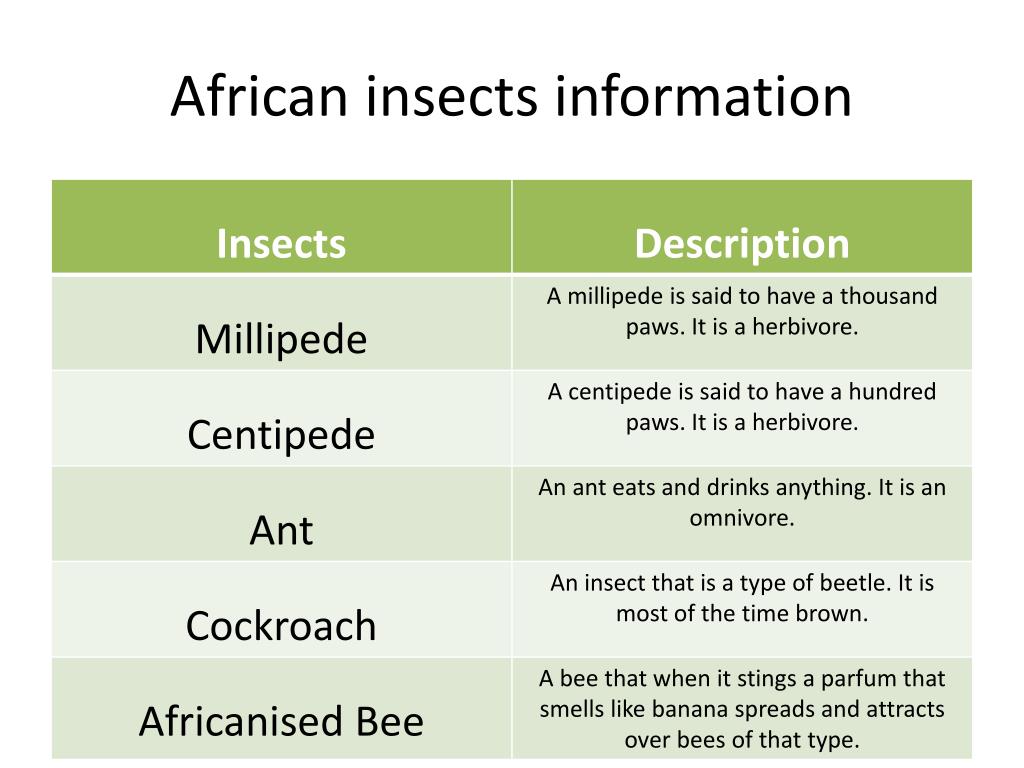 African insects information

| Insects | Description |
|---|---|
| Millipede | A millipede is said to have a thousand paws. It is a herbivore. |
| Centipede | A centipede is said to have a hundred paws. It is a herbivore. |
| Ant | An ant eats and drinks anything. It is an omnivore. |
| Cockroach | An insect that is a type of beetle. It is most of the time brown. |
| Africanised Bee | A bee that when it stings a parfum that smells like banana spreads and attracts over bees of that type. |